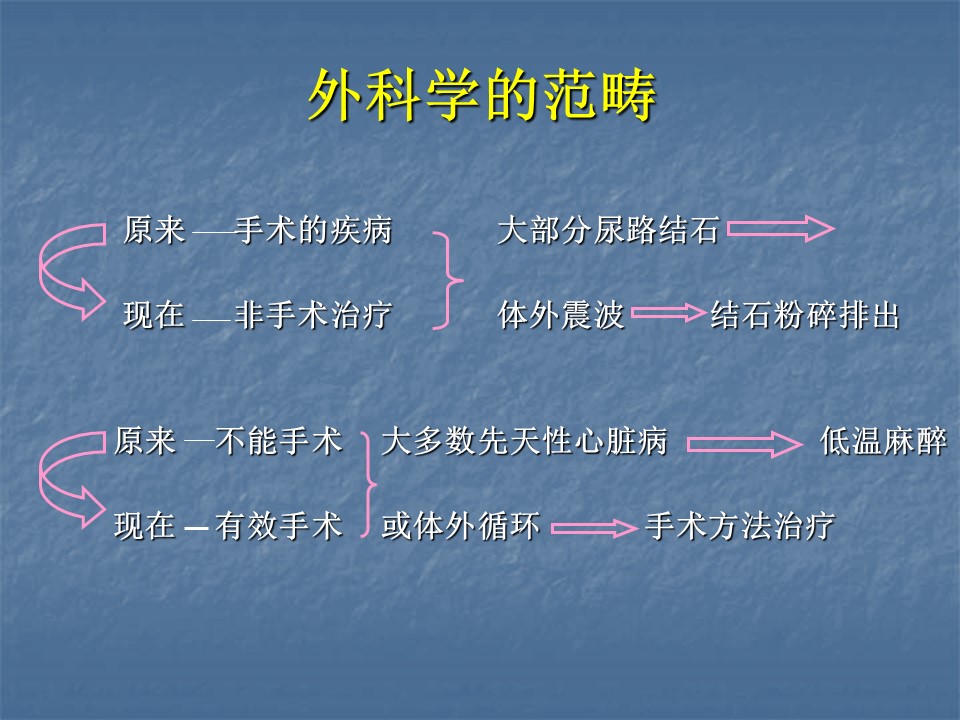 外科学的范畴

原来 —手术的疾病
现在 —非手术治疗

大部分尿路结石
体外震波 结石粉碎排出

原来 —不能手术
现在 – 有效手术

大多数先天性心脏病 低温麻醉
或体外循环 手术方法治疗